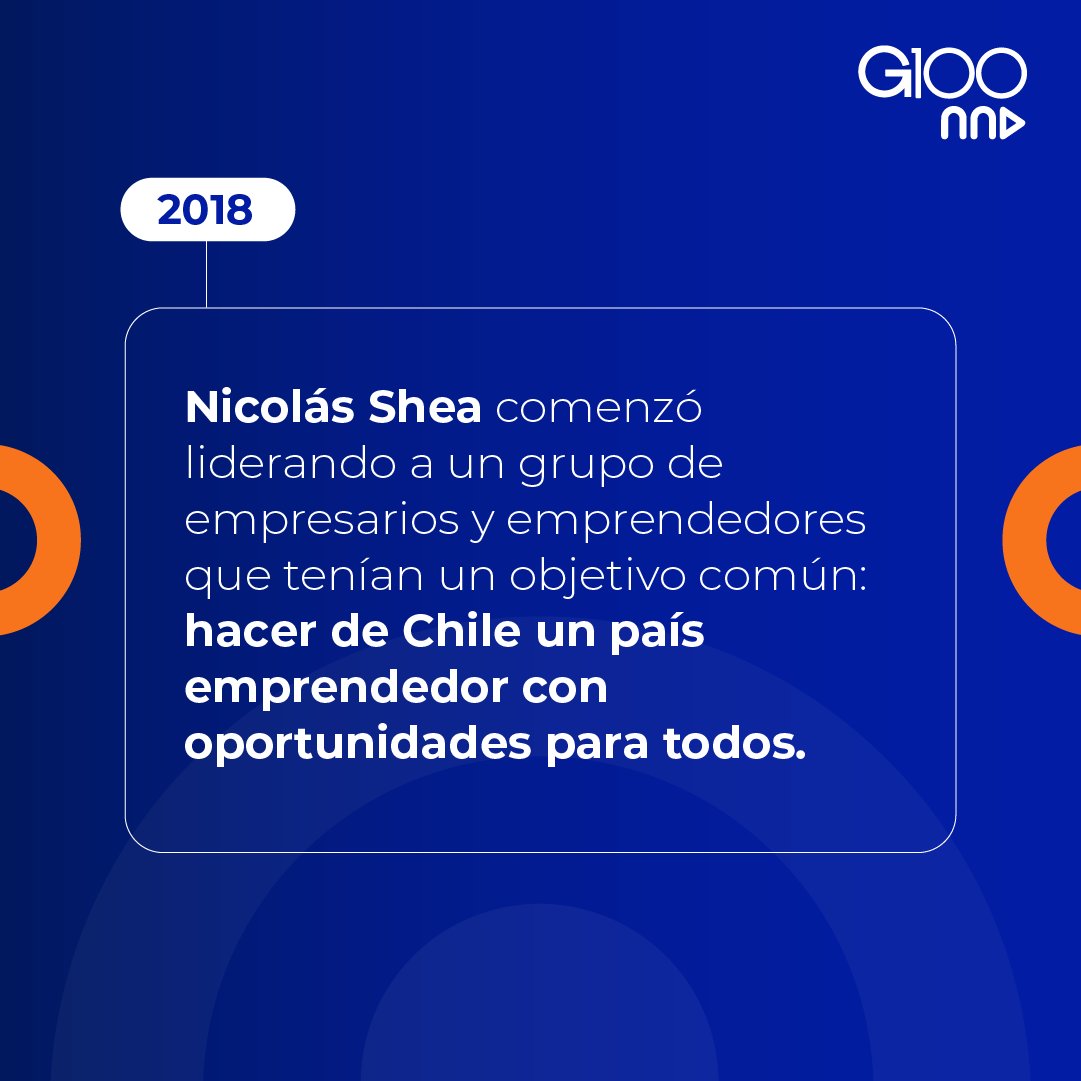 G100

2018

Nicolás Shea comenzó liderando a un grupo de empresarios y emprendedores que tenían un objetivo común: hacer de Chile un país emprendedor con oportunidades para todos.